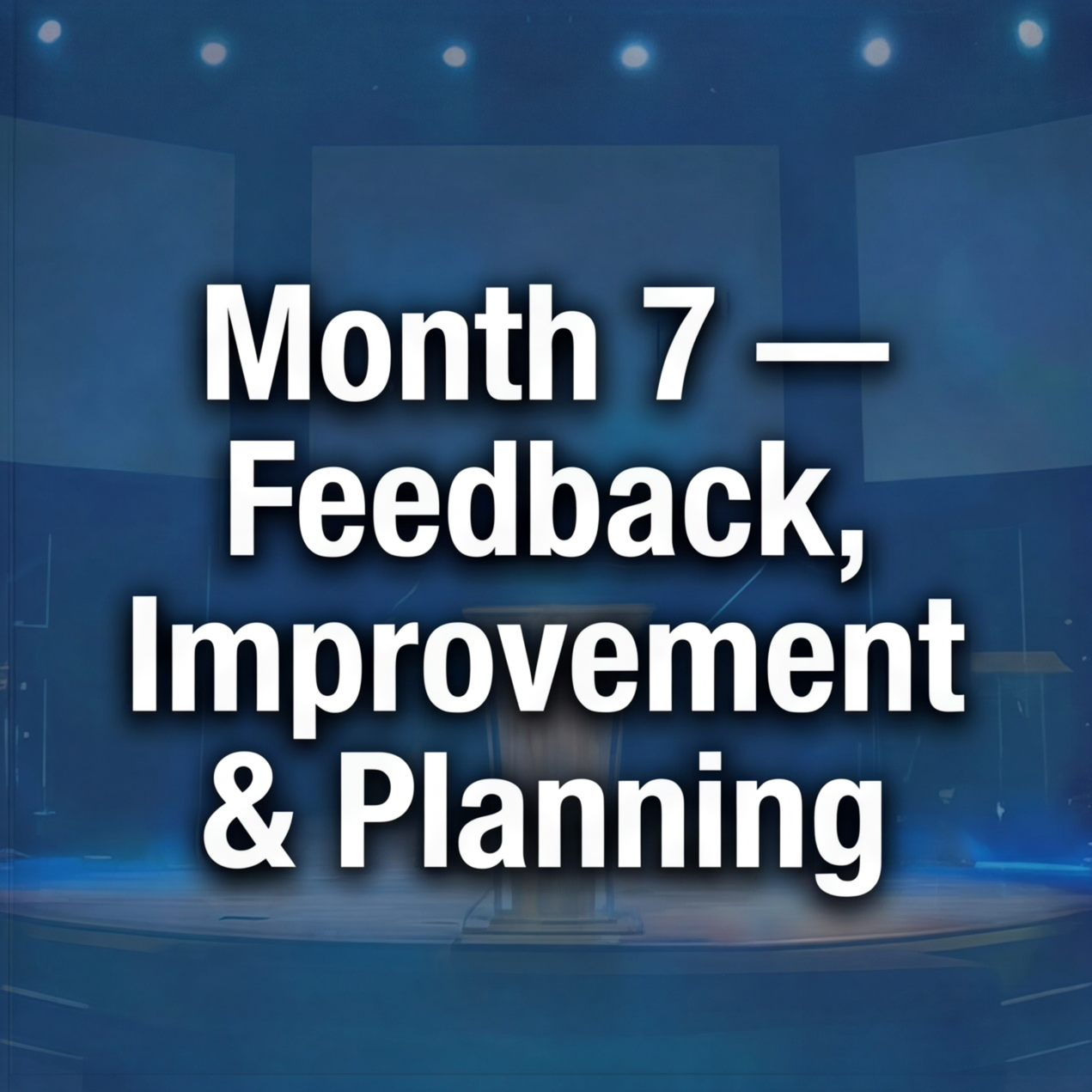 Month 7 — Feedback, Improvement & Planning